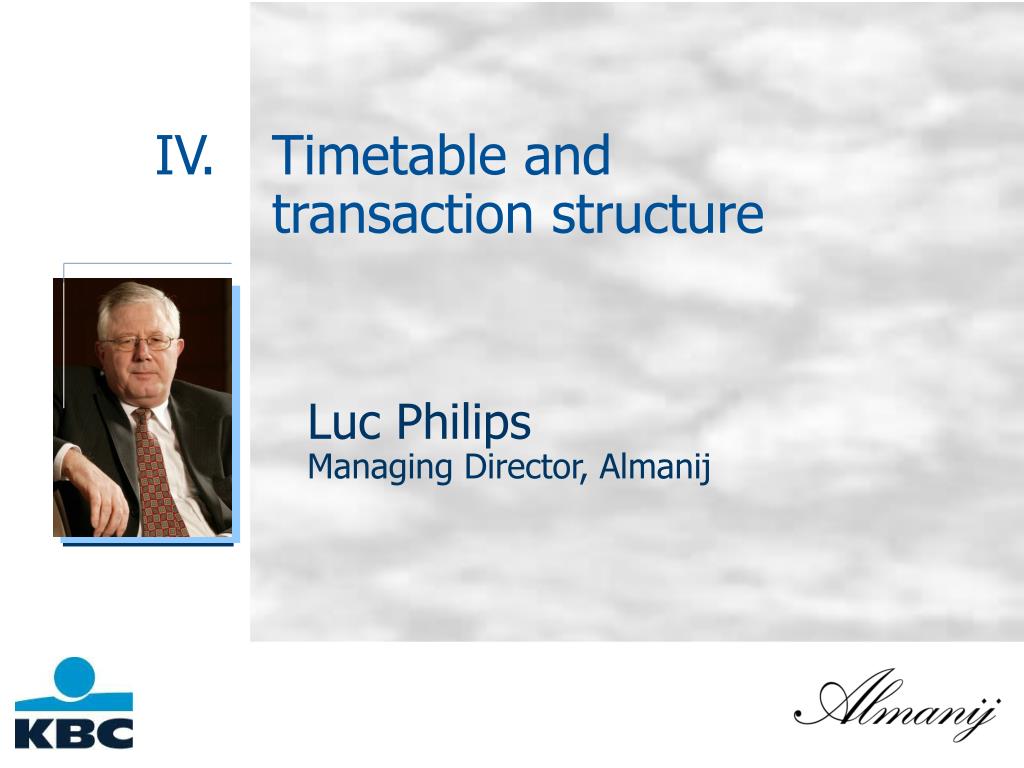 IV. Timetable and transaction structure

Luc Philips
Managing Director, Almanij

KBC

Almanij